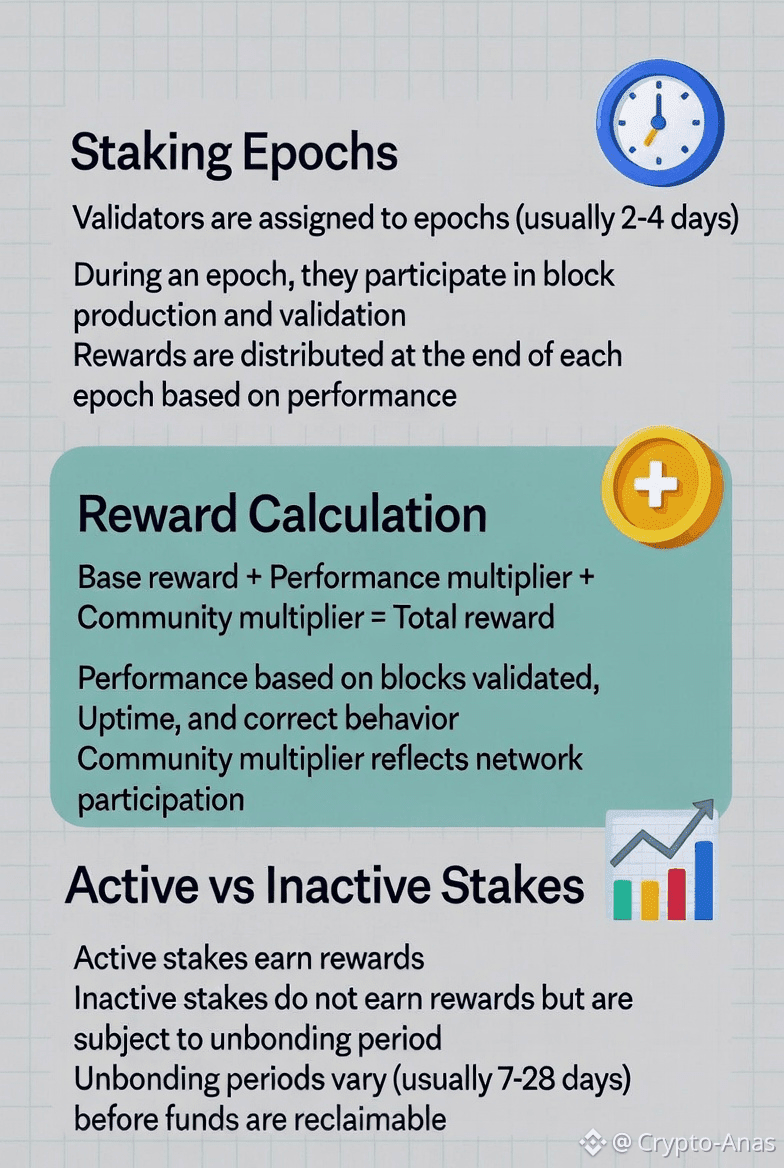 Staking Epochs

Validators are assigned to epochs (usually 2-4 days)

During an epoch, they participate in block production and validation
Rewards are distributed at the end of each epoch based on performance

Reward Calculation

Base reward + Performance multiplier + Community multiplier = Total reward

Performance based on blocks validated, Uptime, and correct behavior
Community multiplier reflects network participation

Active vs Inactive Stakes

Active stakes earn rewards
Inactive stakes do not earn rewards but are subject to unbonding period
Unbonding periods vary (usually 7-28 days) before funds are reclaimable

@ Crypto-Anas